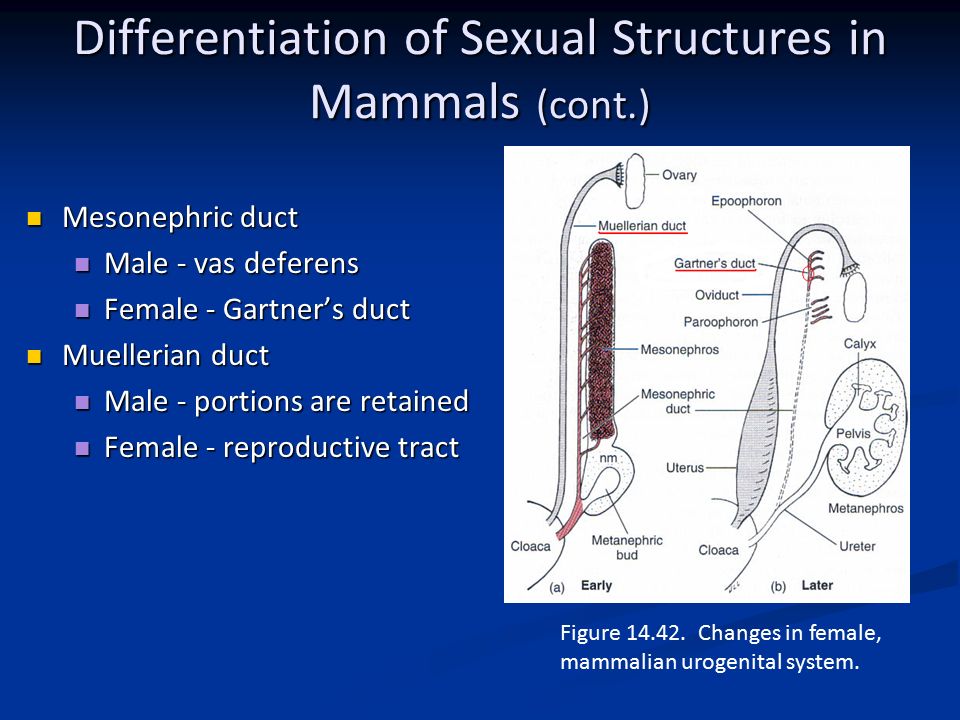 Differentiation of Sexual Structures in Mammals (cont.)

Mesonephric duct
Male - vas deferens
Female - Gartner's duct
Muellerian duct
Male - portions are retained
Female - reproductive tract

Ovary
Muellerian duct
Mesonephros
Mesonephric duct
nm
Cloaca
Metanephric bud
(a) Early

Epoophoron
Gartner's duct
Oviduct
Paroophoron
Calyx
Pelvis
Uterus
Metanephros
Cloaca
Ureter
(b) Later

Figure 14.42. Changes in female, mammalian urogenital system.